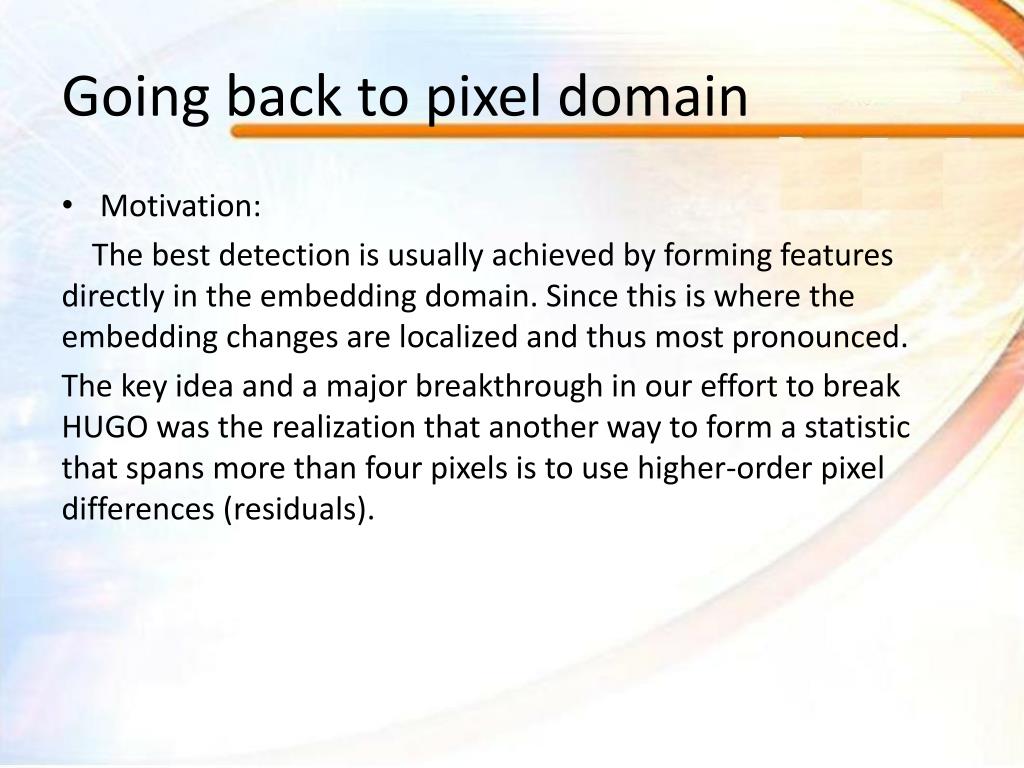 Going back to pixel domain

• Motivation:

The best detection is usually achieved by forming features directly in the embedding domain. Since this is where the embedding changes are localized and thus most pronounced.

The key idea and a major breakthrough in our effort to break HUGO was the realization that another way to form a statistic that spans more than four pixels is to use higher-order pixel differences (residuals).